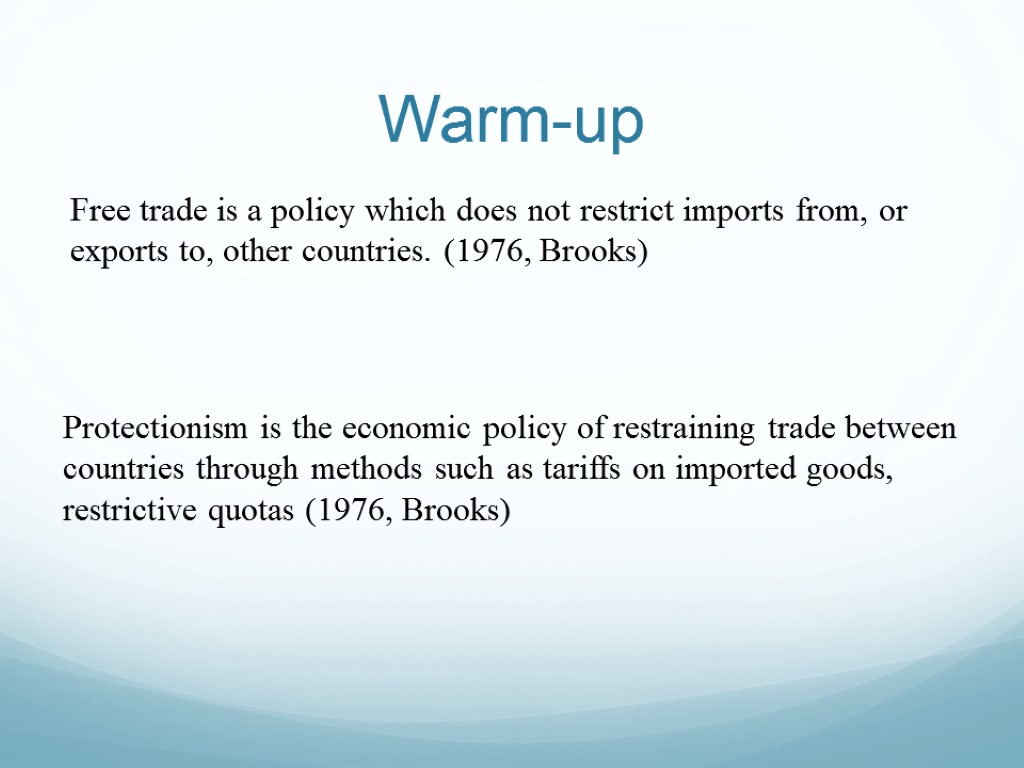 Warm-up

Free trade is a policy which does not restrict imports from, or exports to, other countries. (1976, Brooks)

Protectionism is the economic policy of restraining trade between countries through methods such as tariffs on imported goods, restrictive quotas (1976, Brooks)